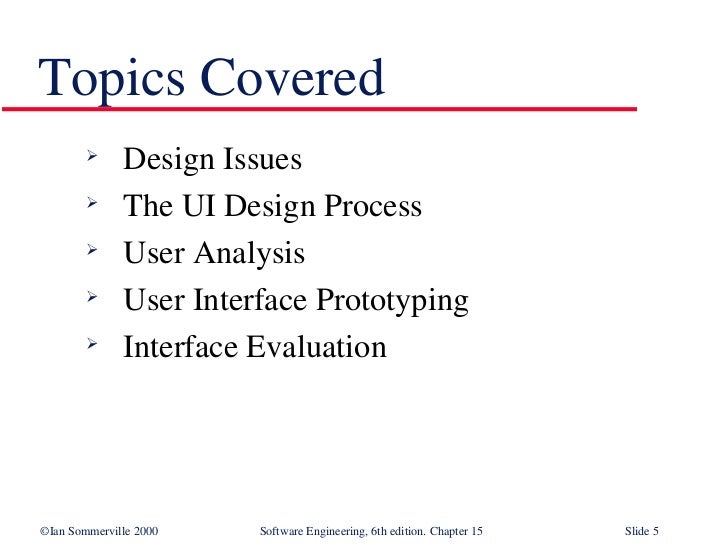 Topics Covered

➢ Design Issues
➢ The UI Design Process
➢ User Analysis
➢ User Interface Prototyping
➢ Interface Evaluation

©Ian Sommerville 2000 Software Engineering, 6th edition. Chapter 15 Slide 5